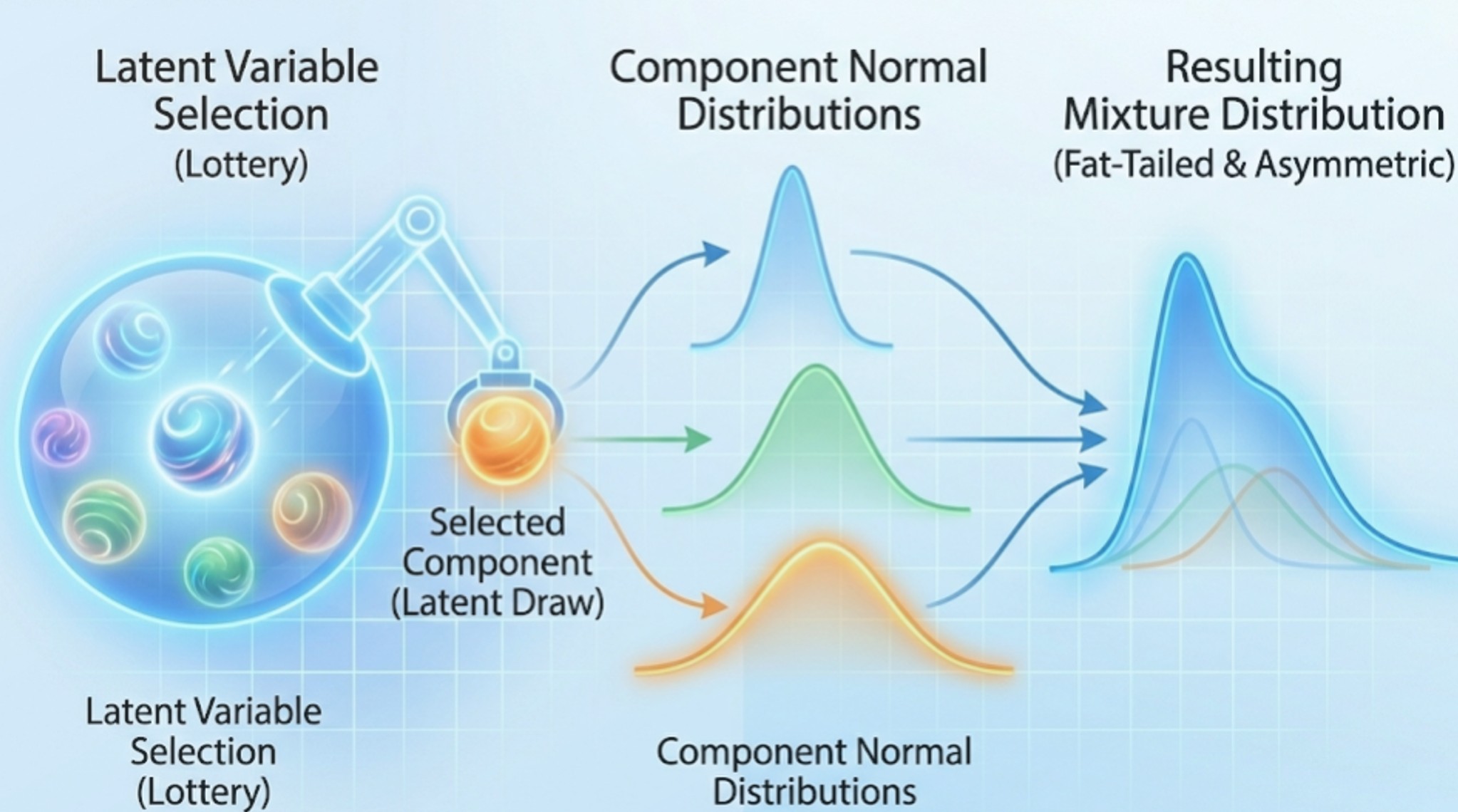 Latent Variable Selection (Lottery)

Component Normal Distributions

Resulting Mixture Distribution (Fat-Tailed & Asymmetric)

Selected Component (Latent Draw)

Latent Variable Selection (Lottery)

Component Normal Distributions